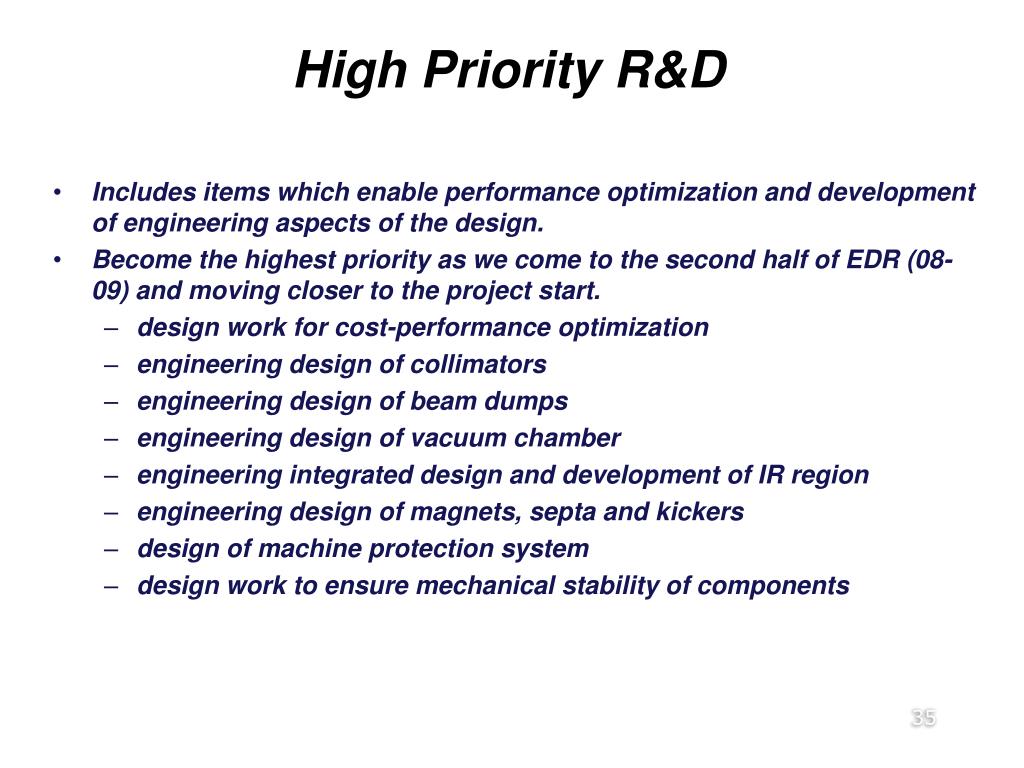 High Priority R&D

• Includes items which enable performance optimization and development of engineering aspects of the design.
• Become the highest priority as we come to the second half of EDR (08-09) and moving closer to the project start.
– design work for cost-performance optimization
– engineering design of collimators
– engineering design of beam dumps
– engineering design of vacuum chamber
– engineering integrated design and development of IR region
– engineering design of magnets, septa and kickers
– design of machine protection system
– design work to ensure mechanical stability of components

35